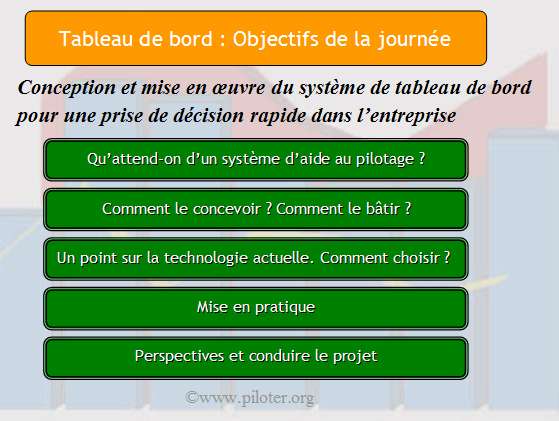 Tableau de bord : Objectifs de la journée

Conception et mise en œuvre du système de tableau de bord pour une prise de décision rapide dans l’entreprise

Qu’attend-on d’un système d’aide au pilotage ?

Comment le concevoir ? Comment le bâtir ?

Un point sur la technologie actuelle. Comment choisir ?

Mise en pratique

Perspectives et conduire le projet

©www.piloter.org